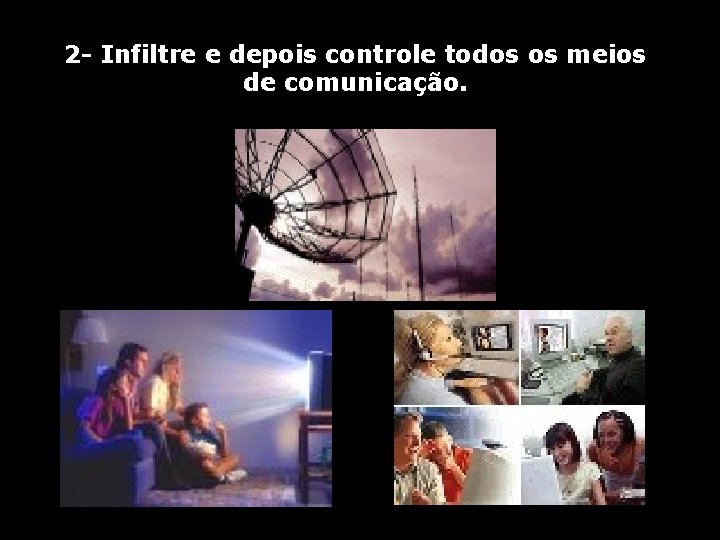 2- Infiltre e depois controle todos os meios de comunicação.